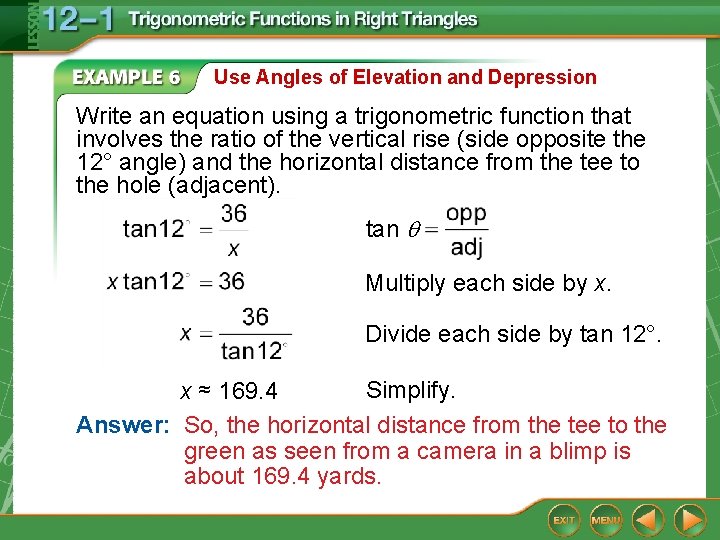 LESSON 12–1 Trigonometric Functions in Right Triangles

EXAMPLE 6 Use Angles of Elevation and Depression

Write an equation using a trigonometric function that involves the ratio of the vertical rise (side opposite the 12° angle) and the horizontal distance from the tee to the hole (adjacent).

$\tan 12^\circ = \frac{36}{x}$ $\tan \theta = \frac{\text{opp}}{\text{adj}}$

$x \tan 12^\circ = 36$ Multiply each side by $x$.

$x = \frac{36}{\tan 12^\circ}$ Divide each side by tan 12°.

$x \approx 169.4$ Simplify.

Answer: So, the horizontal distance from the tee to the green as seen from a camera in a blimp is about 169.4 yards.

EXIT MENU